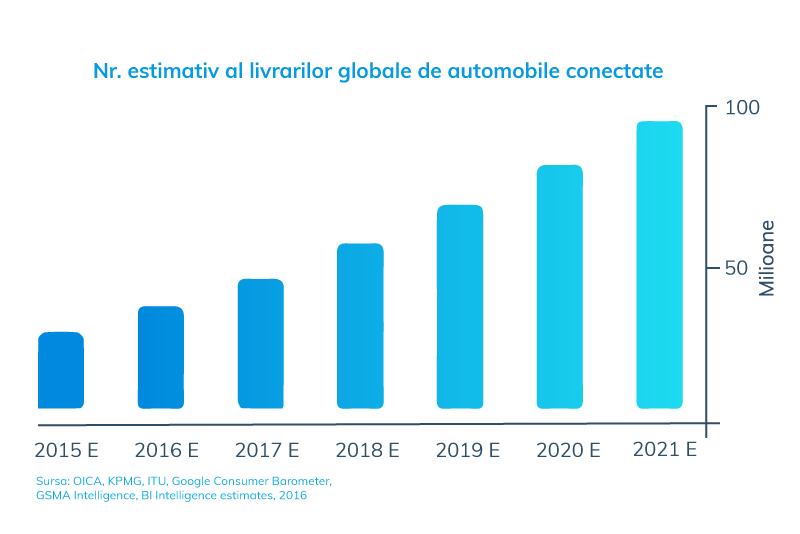 Nr. estimativ al livrarilor globale de automobile conectate

100

50

Milioane

2015 E 2016 E 2017 E 2018 E 2019 E 2020 E 2021 E

Sursa: OICA, KPMG, ITU, Google Consumer Barometer, GSMA Intelligence, BI Intelligence estimates, 2016